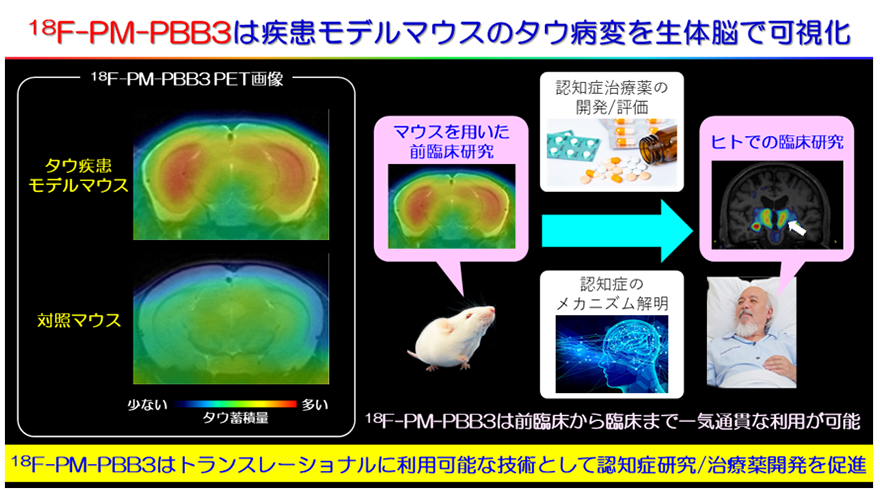 $^{18}$F-PM-PBB3は疾患モデルマウスのタウ病変を生体脳で可視化

$^{18}$F-PM-PBB3 PET画像

タウ疾患モデルマウス

対照マウス

少ない 多い
タウ蓄積量

マウスを用いた前臨床研究

認知症治療薬の開発/評価

認知症のメカニズム解明

ヒトでの臨床研究

$^{18}$F-PM-PBB3は前臨床から臨床まで一気通貫な利用が可能

$^{18}$F-PM-PBB3はトランスレーショナルに利用可能な技術として認知症研究/治療薬開発を促進